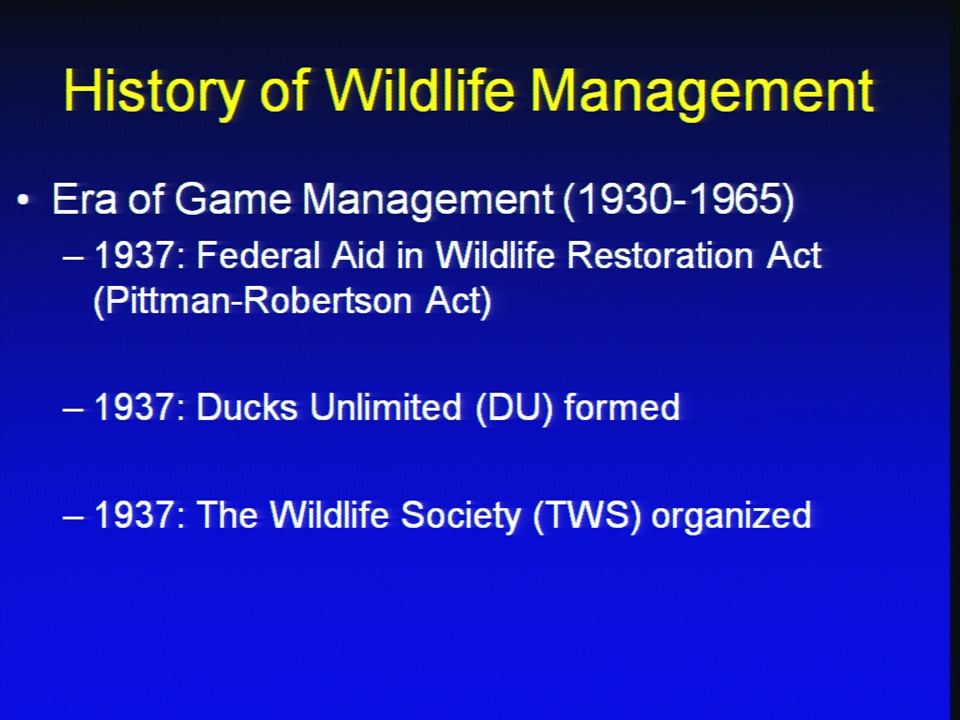 History of Wildlife Management

• Era of Game Management (1930-1965)

– 1937: Federal Aid in Wildlife Restoration Act (Pittman-Robertson Act)

– 1937: Ducks Unlimited (DU) formed

– 1937: The Wildlife Society (TWS) organized